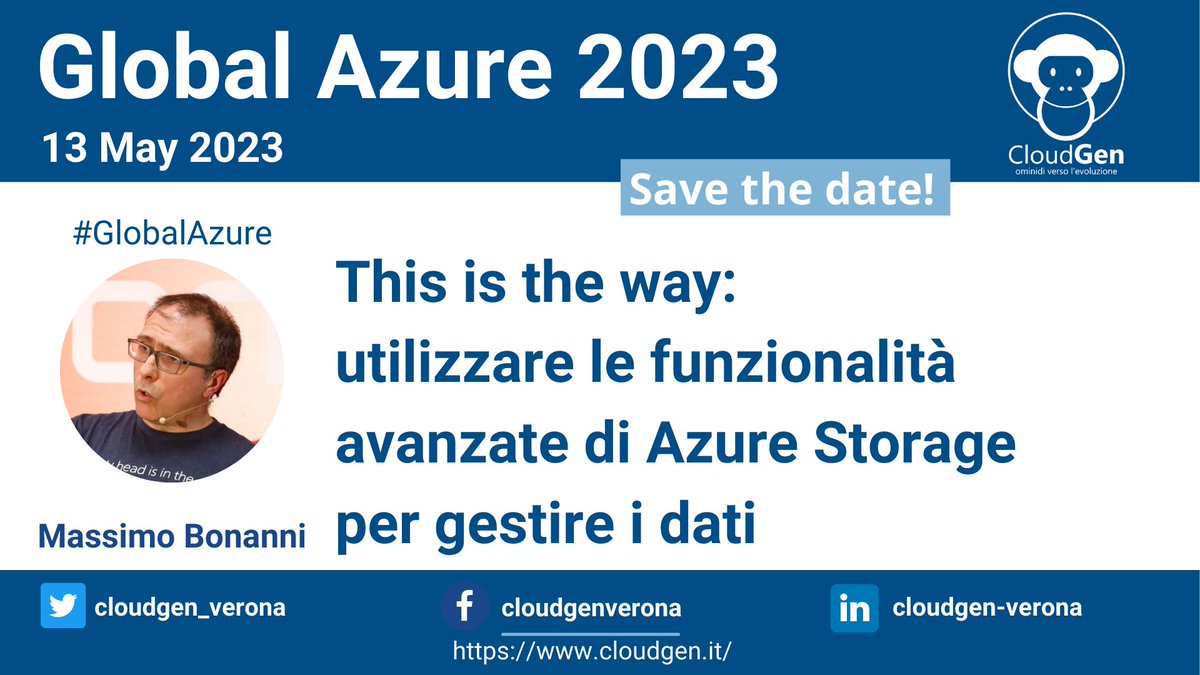 Global Azure 2023

13 May 2023

CloudGen
ominidi verso l'evoluzione

Save the date!

#GlobalAzure

head is in the

Massimo Bonanni

This is the way: utilizzare le funzionalità avanzate di Azure Storage per gestire i dati

cloudgen_verona

cloudgenverona

cloudgen-verona

https://www.cloudgen.it/